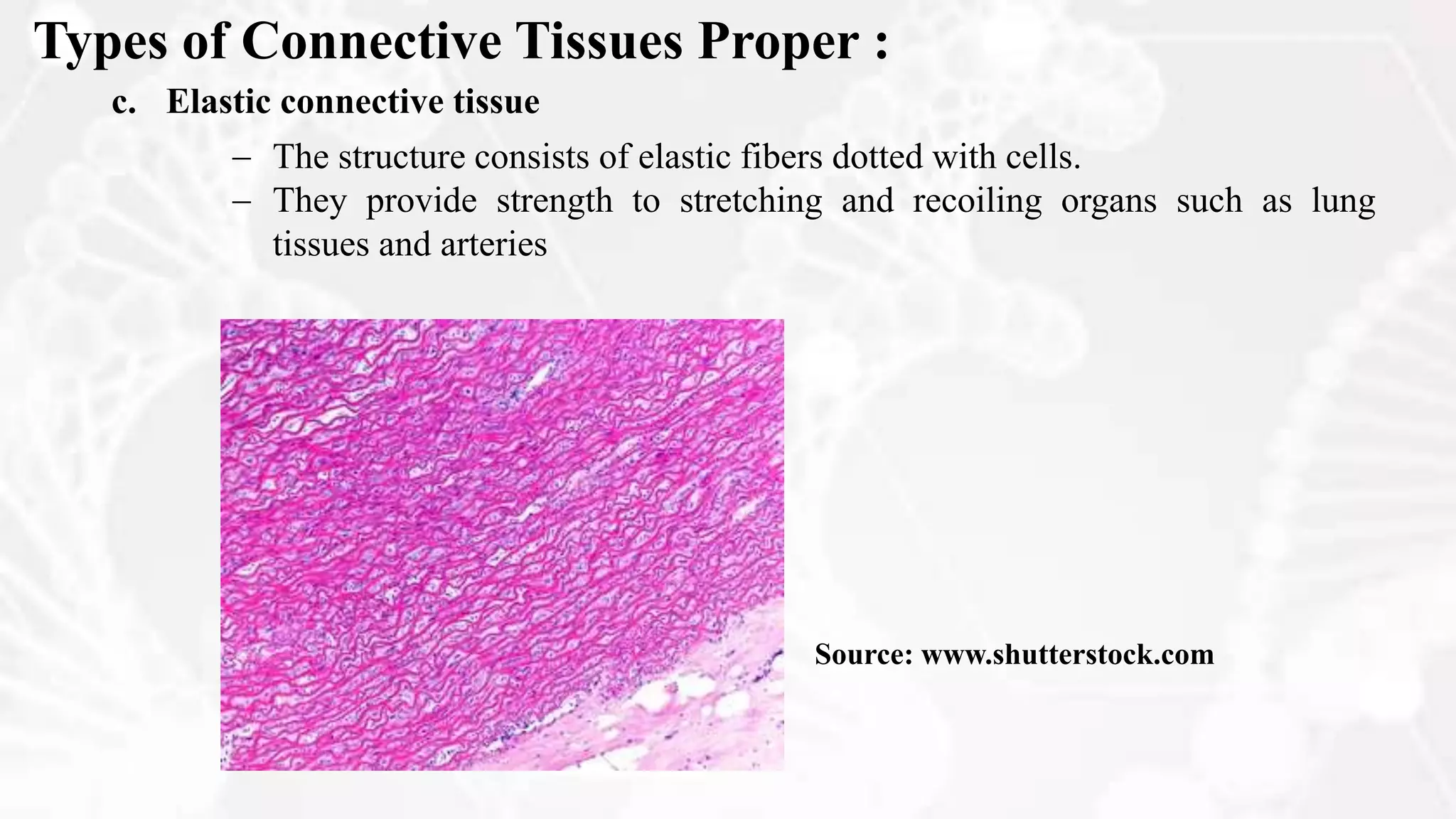 Types of Connective Tissues Proper :

c. Elastic connective tissue

– The structure consists of elastic fibers dotted with cells.
– They provide strength to stretching and recoiling organs such as lung tissues and arteries

Source: www.shutterstock.com